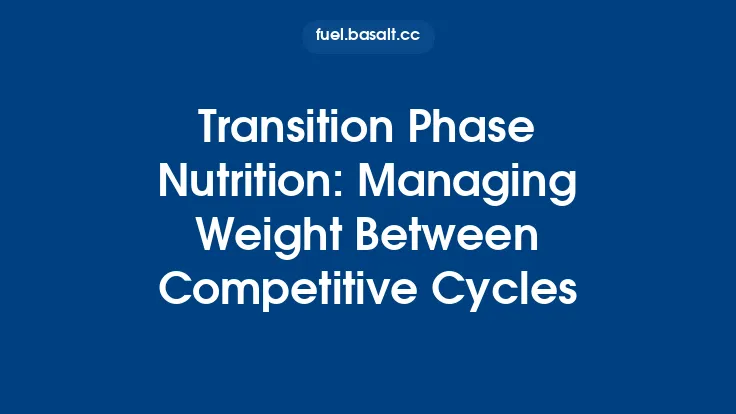 fuel.basalt.cc

Transition Phase Nutrition: Managing Weight Between Competitive Cycles